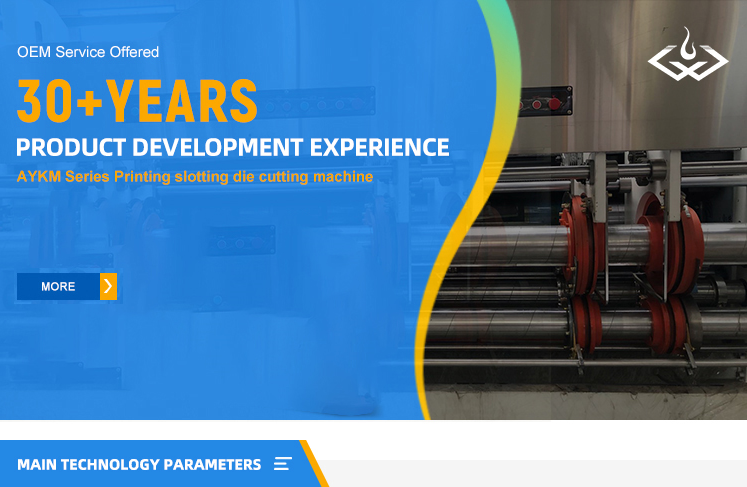 OEM Service Offered

30+YEARS

PRODUCT DEVELOPMENT EXPERIENCE

AYKM Series Printing slotting die cutting machine

MORE

MAIN TECHNOLOGY PARAMETERS